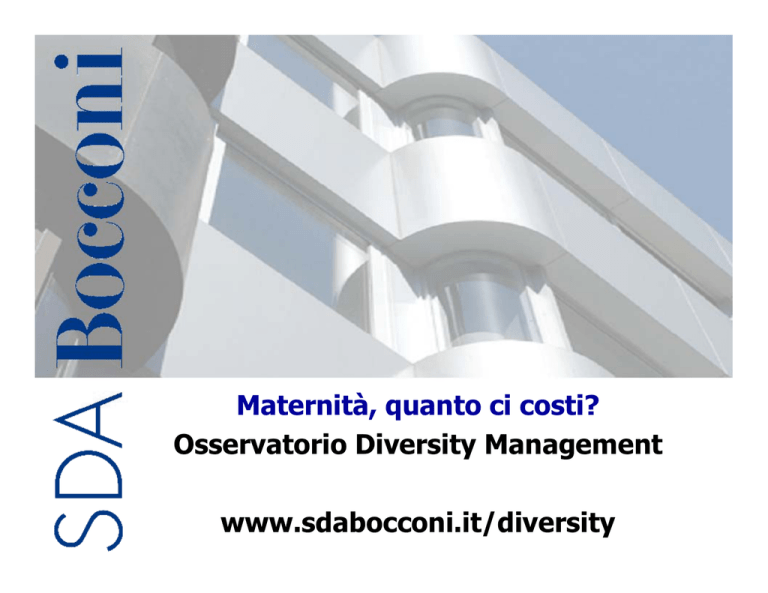 SDA Bocconi

Maternità, quanto ci costi?
Osservatorio Diversity Management

www.sdabocconi.it/diversity